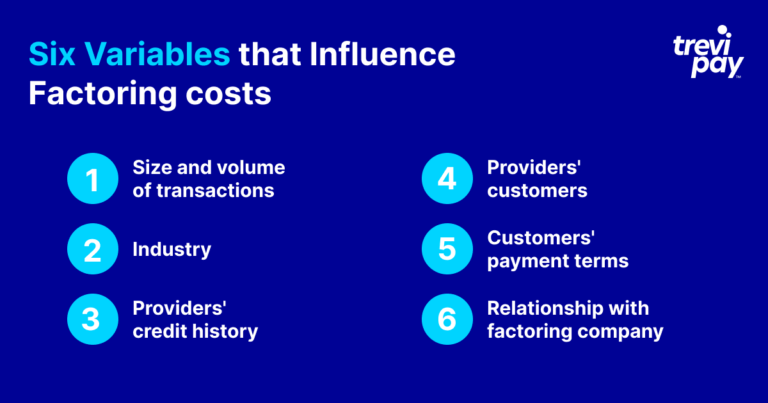 Six Variables that Influence Factoring costs

trevi pay™

1 Size and volume of transactions

2 Industry

3 Providers' credit history

4 Providers' customers

5 Customers' payment terms

6 Relationship with factoring company